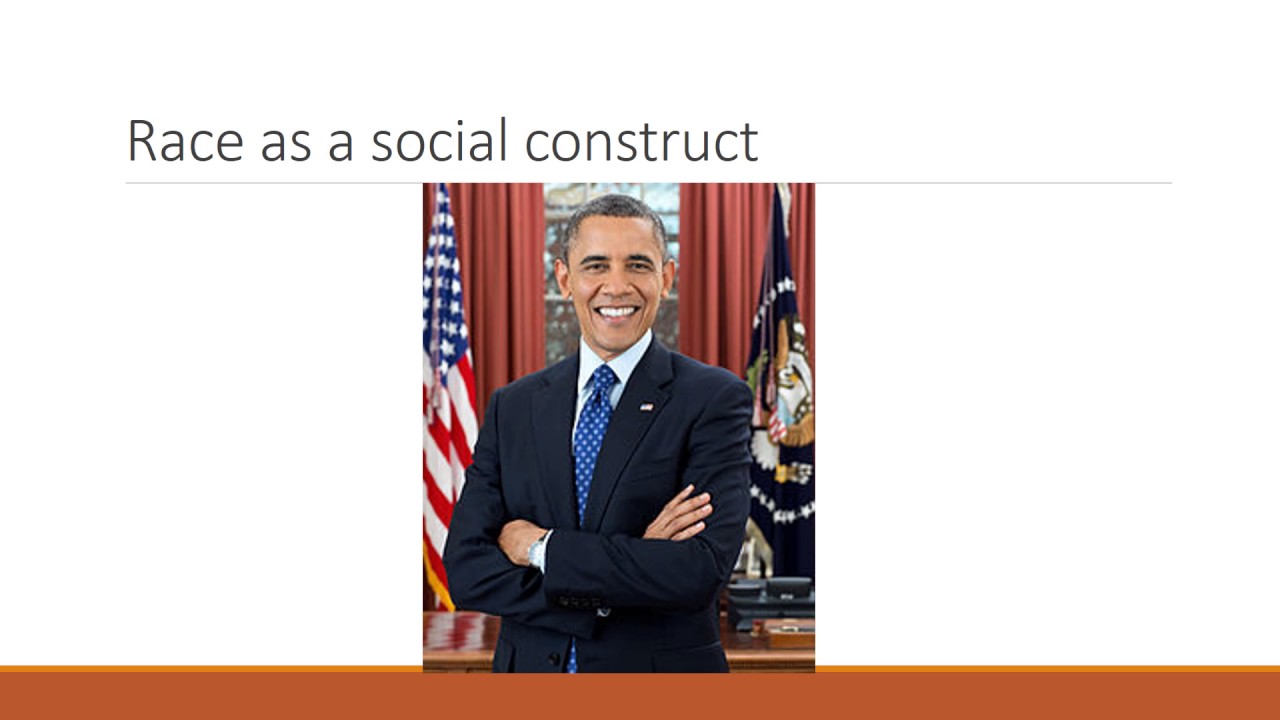 Race as a social construct